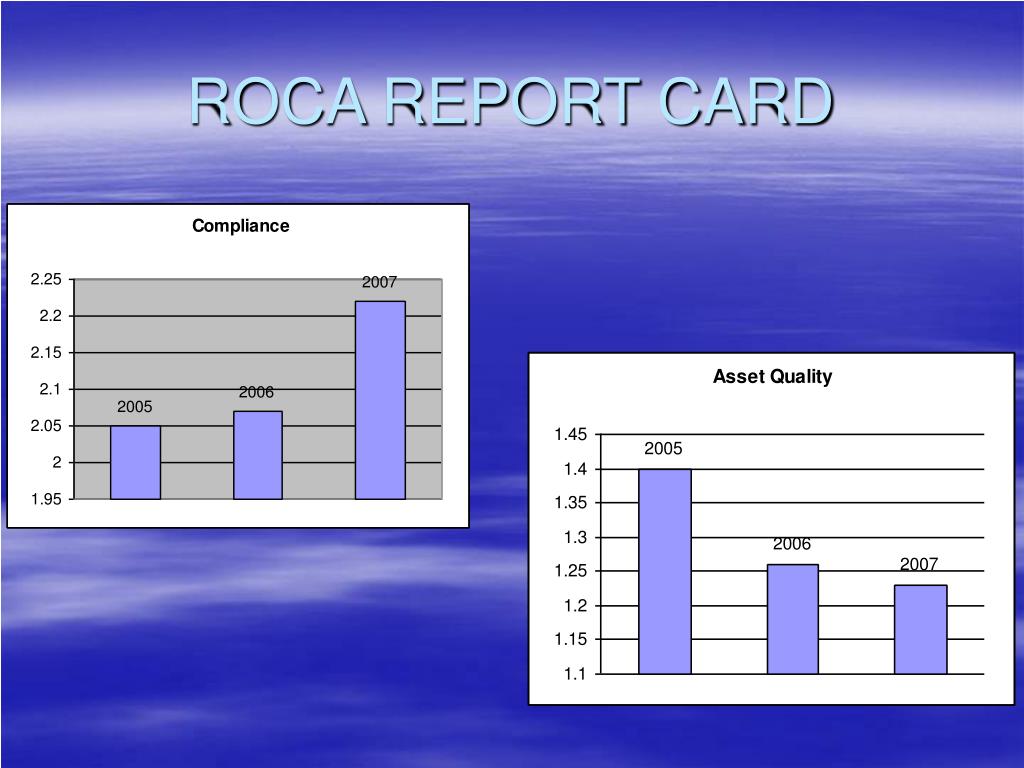 ROCA REPORT CARD

Compliance

2.25
2.2
2.15
2.1
2.05
2
1.95

2005
2006
2007

Asset Quality

1.45
1.4
1.35
1.3
1.25
1.2
1.15
1.1

2005
2006
2007